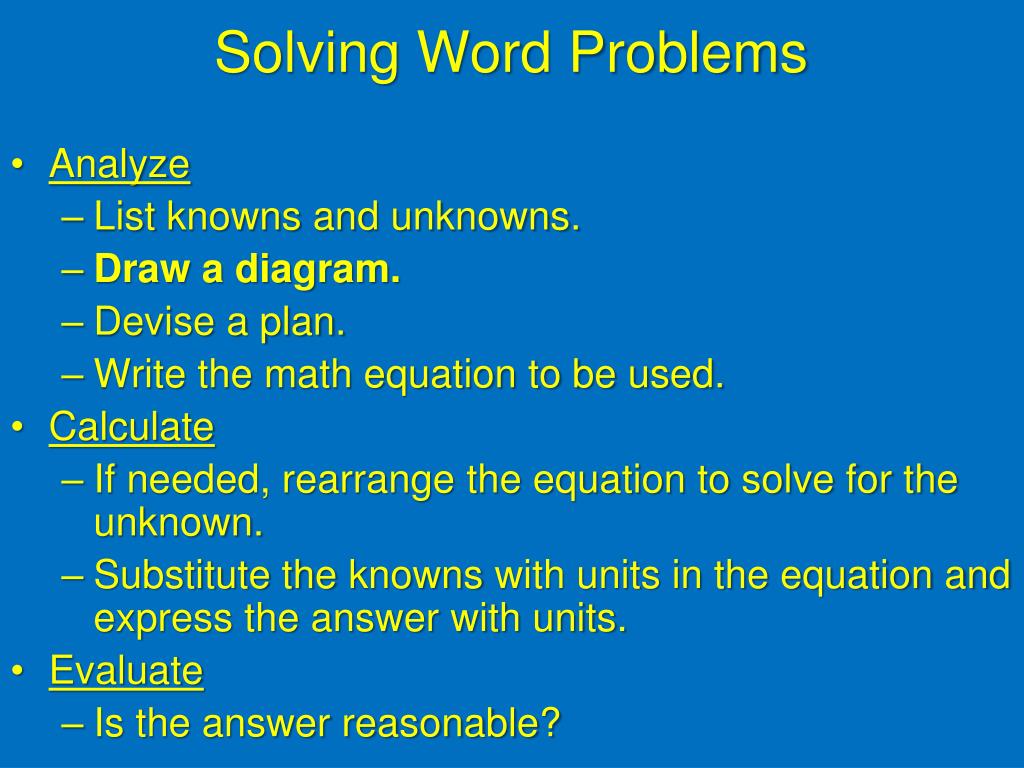 Solving Word Problems

• Analyze
– List knowns and unknowns.
– Draw a diagram.
– Devise a plan.
– Write the math equation to be used.
• Calculate
– If needed, rearrange the equation to solve for the unknown.
– Substitute the knowns with units in the equation and express the answer with units.
• Evaluate
– Is the answer reasonable?